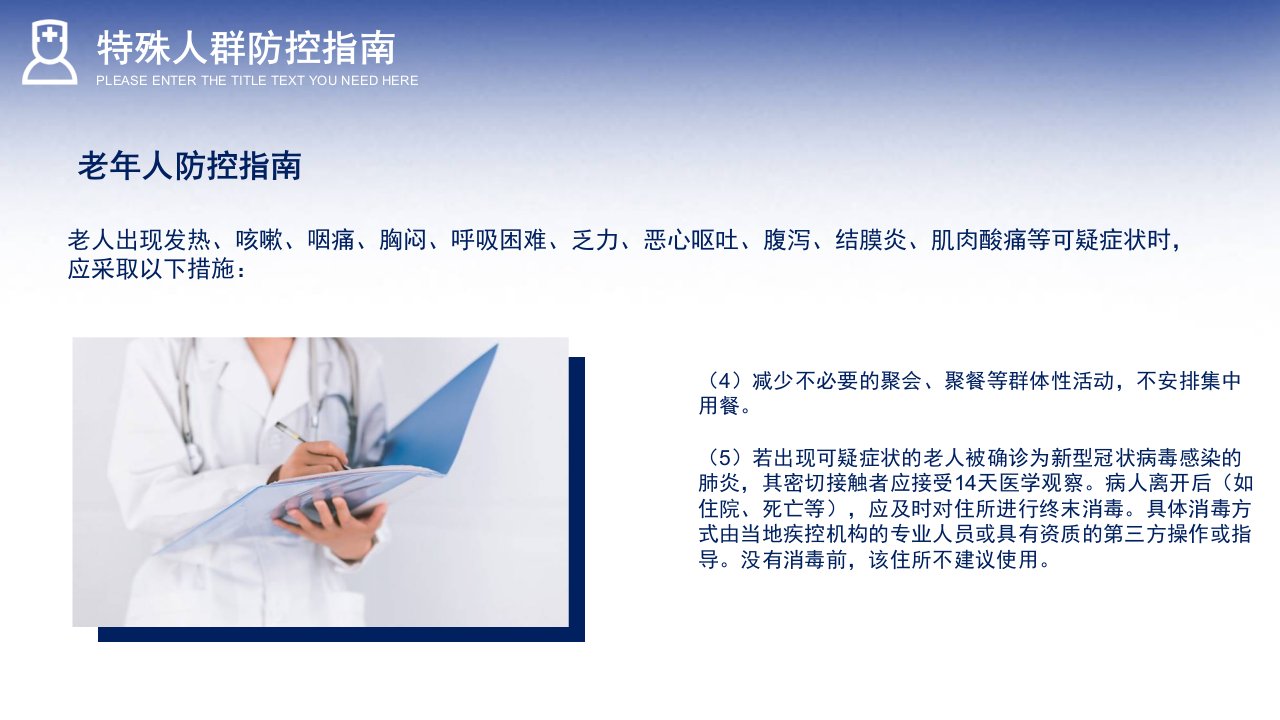 特殊人群防控指南
PLEASE ENTER THE TITLE TEXT YOU NEED HERE

老年人防控指南

老人出现发热、咳嗽、咽痛、胸闷、呼吸困难、乏力、恶心呕吐、腹泻、结膜炎、肌肉酸痛等可疑症状时，应采取以下措施：

（4）减少不必要的聚会、聚餐等群体性活动，不安排集中用餐。

（5）若出现可疑症状的老人被确诊为新型冠状病毒感染的肺炎，其密切接触者应接受14天医学观察。病人离开后（如住院、死亡等），应及时对住所进行终末消毒。具体消毒方式由当地疾控机构的专业人员或具有资质的第三方操作或指导。没有消毒前，该住所不建议使用。